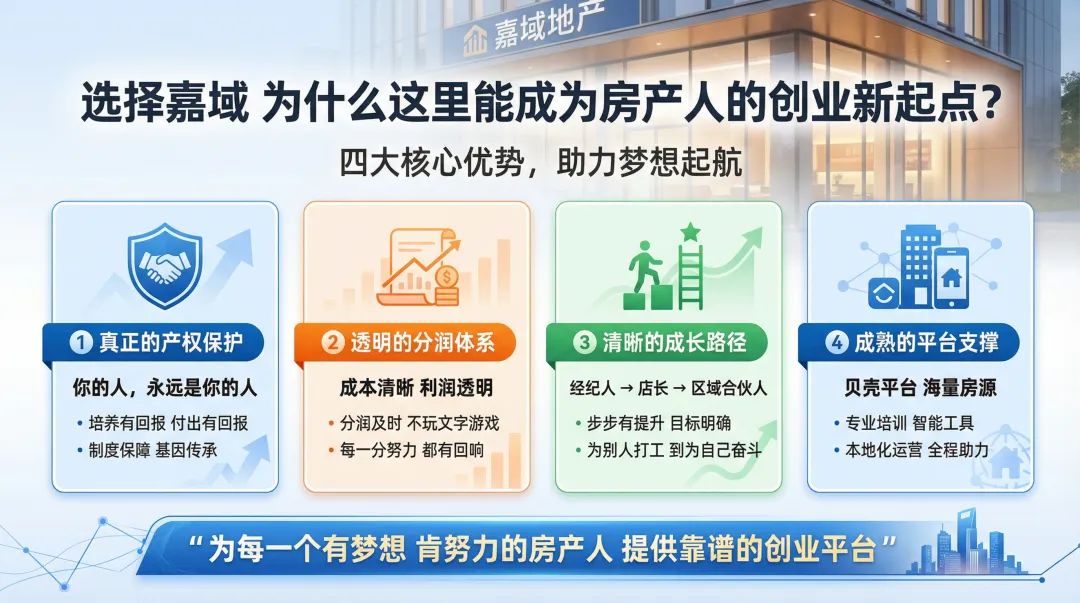 嘉域地产

选择嘉域 为什么这里能成为房产人的创业新起点?

四大核心优势，助力梦想起航

1 真正的产权保护

你的人，永远是你的人

• 培养有回报 付出有回报
• 制度保障 基因传承

2 透明的分润体系

成本清晰 利润透明

• 分润及时 不玩文字游戏
• 每一分努力 都有回响

3 清晰的成长路径

经纪人 → 店长 → 区域合伙人

• 步步有提升 目标明确
• 为别人打工 到为自己奋斗

4 成熟的平台支撑

贝壳平台 海量房源

• 专业培训 智能工具
• 本地化运营 全程助力

“为每一个有梦想 肯努力的房产人 提供靠谱的创业平台”